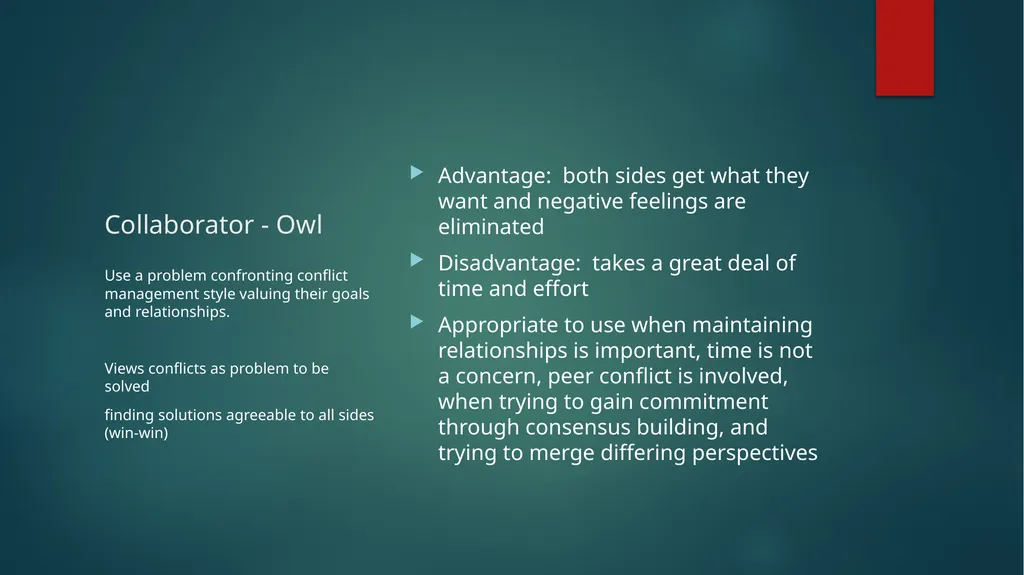 Collaborator - Owl

Use a problem confronting conflict management style valuing their goals and relationships.

Views conflicts as problem to be solved

finding solutions agreeable to all sides (win-win)

Advantage: both sides get what they want and negative feelings are eliminated

Disadvantage: takes a great deal of time and effort

Appropriate to use when maintaining relationships is important, time is not a concern, peer conflict is involved, when trying to gain commitment through consensus building, and trying to merge differing perspectives